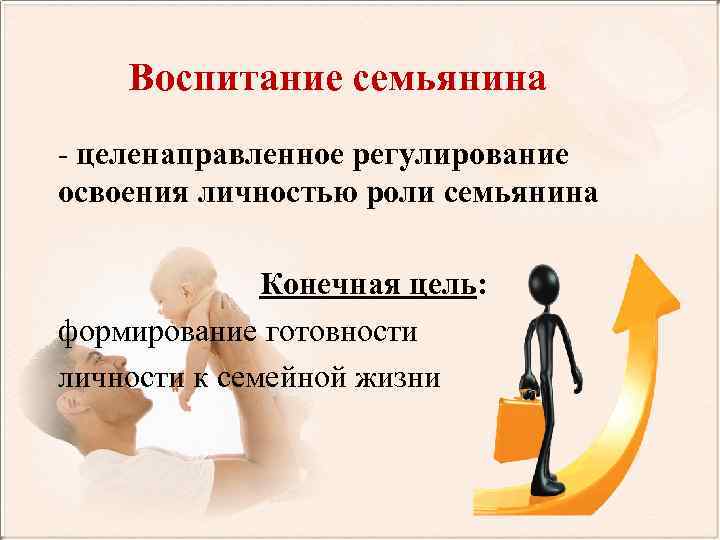 Воспитание семьянина

- целенаправленное регулирование освоения личностью роли семьянина

Конечная цель:

формирование готовности личности к семейной жизни